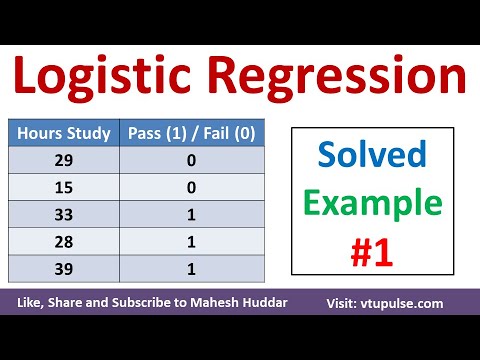 Logistic Regression

| Hours Study | Pass (1) / Fail (0) |
|---|---|
| 29 | 0 |
| 15 | 0 |
| 33 | 1 |
| 28 | 1 |
| 39 | 1 |

Solved Example #1

Like, Share and Subscribe to Mahesh Huddar

Visit: vtupulse.com